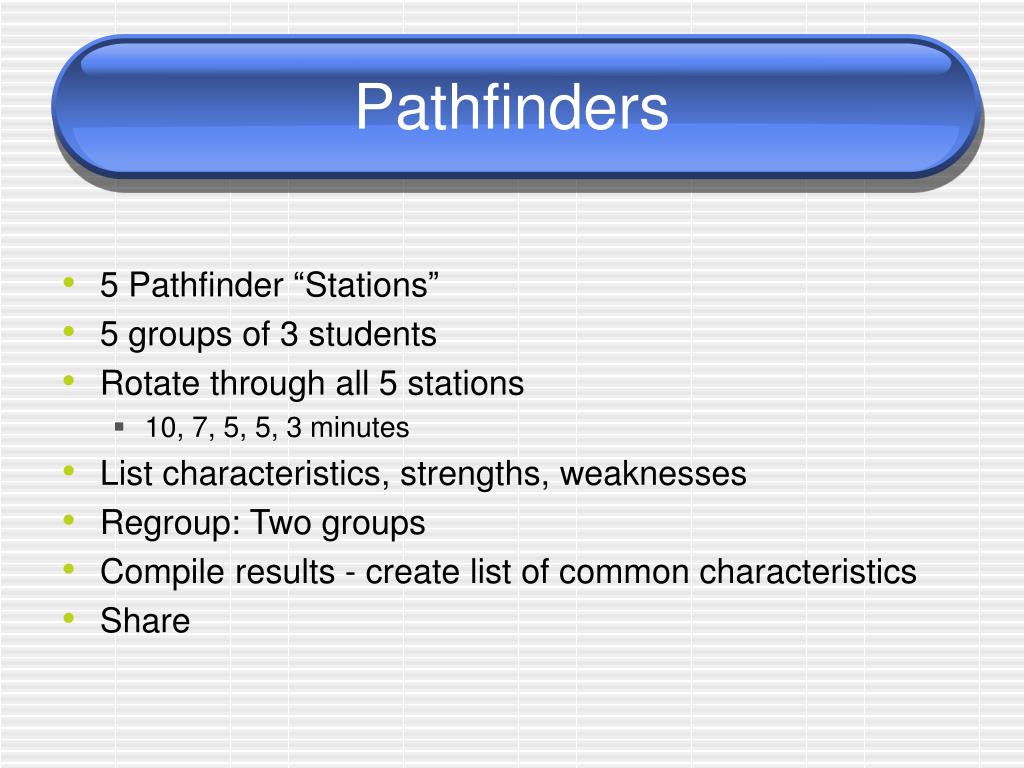 Pathfinders

• 5 Pathfinder “Stations”
• 5 groups of 3 students
• Rotate through all 5 stations
  ▪ 10, 7, 5, 5, 3 minutes
• List characteristics, strengths, weaknesses
• Regroup: Two groups
• Compile results - create list of common characteristics
• Share